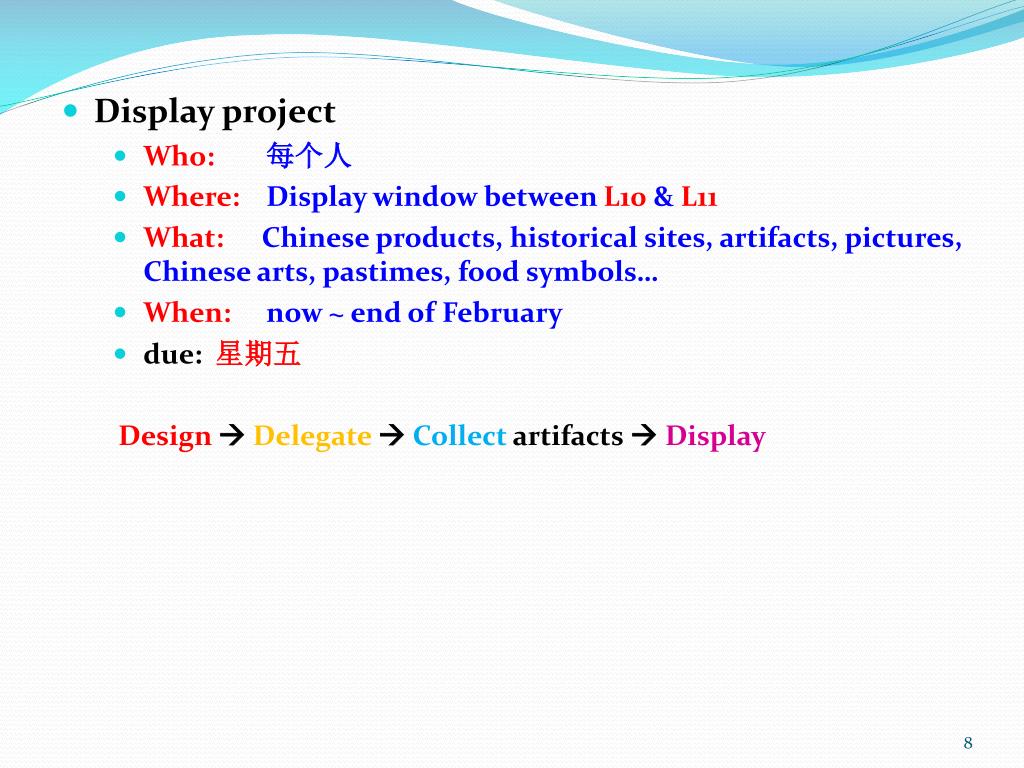 Display project

Who: 每个人

Where: Display window between L10 & L11

What: Chinese products, historical sites, artifacts, pictures, Chinese arts, pastimes, food symbols…

When: now ~ end of February

due: 星期五

Design → Delegate → Collect artifacts → Display

8